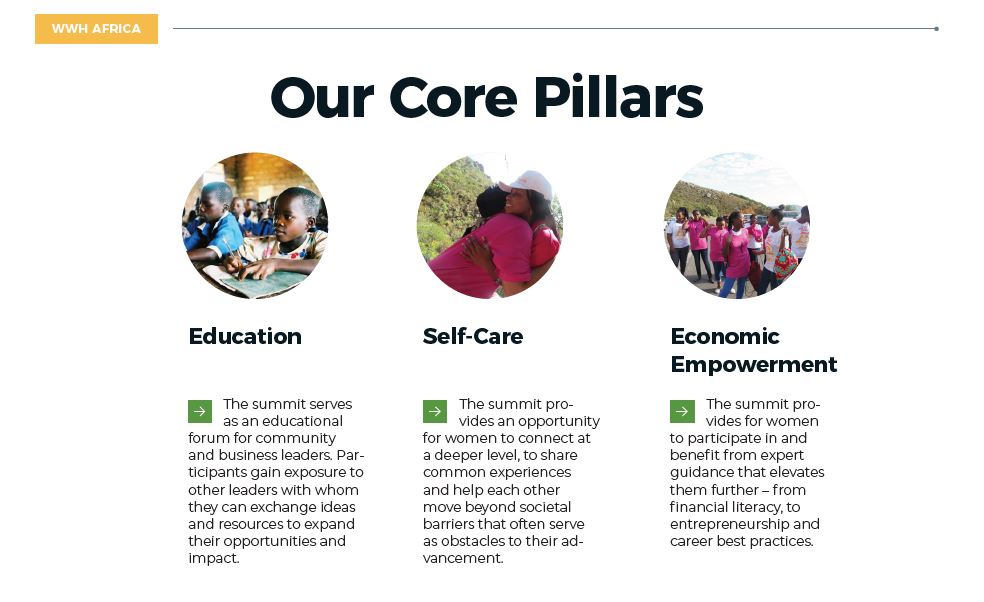 WWH AFRICA

Our Core Pillars

Education

The summit serves as an educational forum for community and business leaders. Participants gain exposure to other leaders with whom they can exchange ideas and resources to expand their opportunities and impact.

Self-Care

The summit provides an opportunity for women to connect at a deeper level, to share common experiences and help each other move beyond societal barriers that often serve as obstacles to their advancement.

Economic Empowerment

The summit provides for women to participate in and benefit from expert guidance that elevates them further – from financial literacy, to entrepreneurship and career best practices.